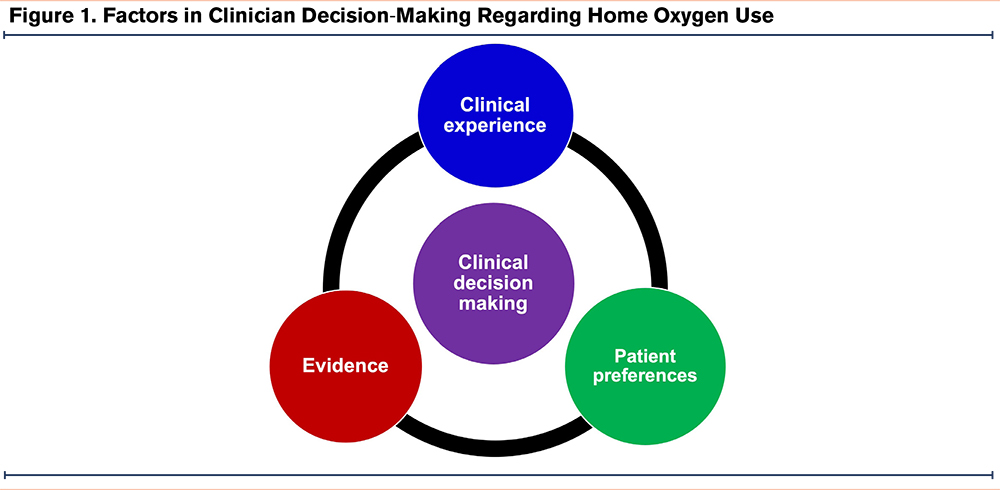 Figure 1. Factors in Clinician Decision-Making Regarding Home Oxygen Use

Clinical experience

Clinical decision making

Evidence

Patient preferences